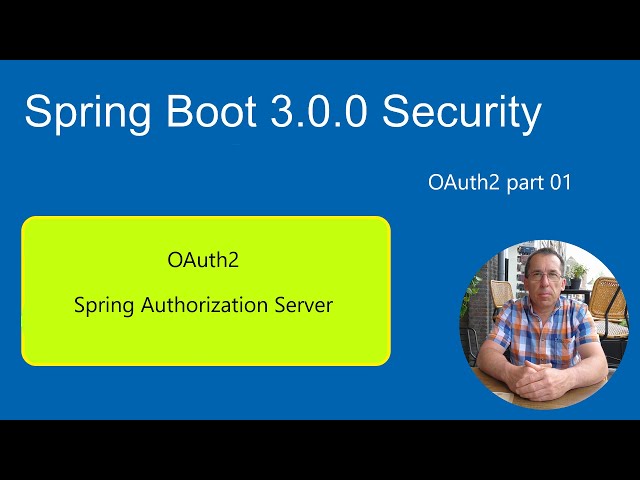 Spring Boot 3.0.0 Security

OAuth2 part 01

OAuth2

Spring Authorization Server